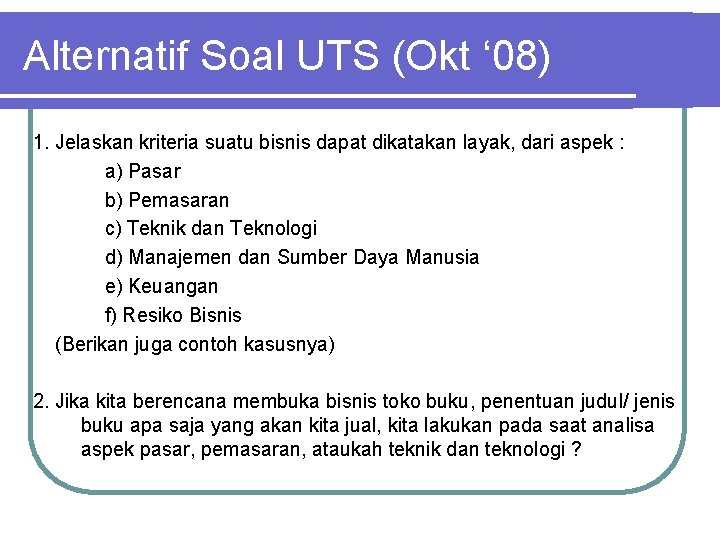 Alternatif Soal UTS (Okt ‘08)

1. Jelaskan kriteria suatu bisnis dapat dikatakan layak, dari aspek :
a) Pasar
b) Pemasaran
c) Teknik dan Teknologi
d) Manajemen dan Sumber Daya Manusia
e) Keuangan
f) Resiko Bisnis
(Berikan juga contoh kasusnya)

2. Jika kita berencana membuka bisnis toko buku, penentuan judul/ jenis buku apa saja yang akan kita jual, kita lakukan pada saat analisa aspek pasar, pemasaran, ataukah teknik dan teknologi ?